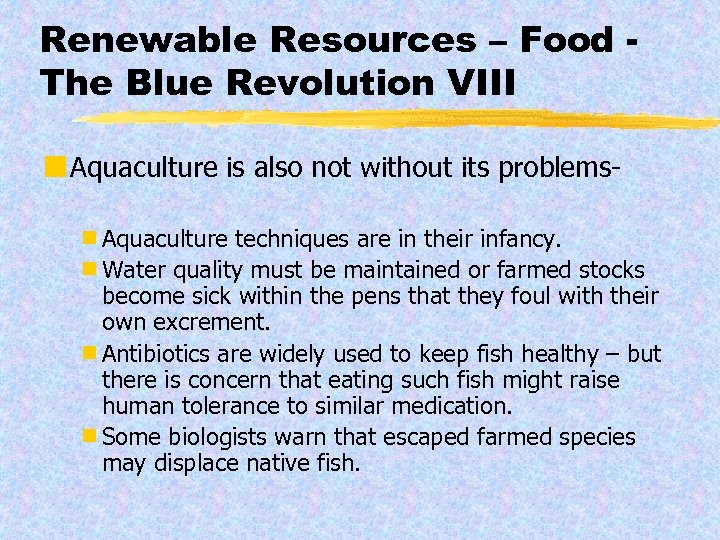 Renewable Resources – Food - The Blue Revolution VIII

Aquaculture is also not without its problems-

Aquaculture techniques are in their infancy.

Water quality must be maintained or farmed stocks become sick within the pens that they foul with their own excrement.

Antibiotics are widely used to keep fish healthy – but there is concern that eating such fish might raise human tolerance to similar medication.

Some biologists warn that escaped farmed species may displace native fish.